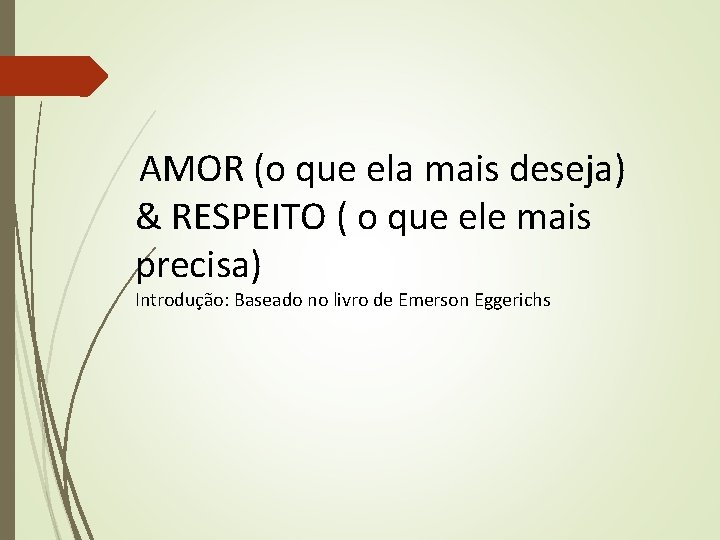 AMOR (o que ela mais deseja) & RESPEITO ( o que ele mais precisa)

Introdução: Baseado no livro de Emerson Eggerichs